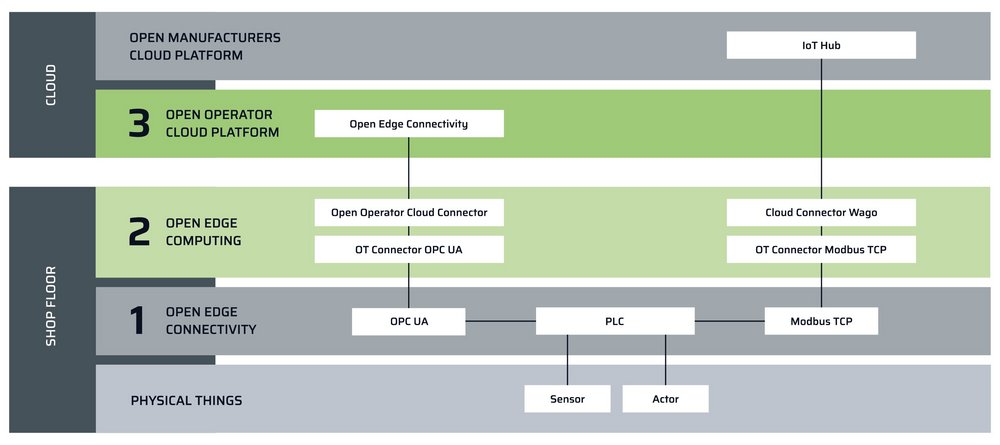 CLOUD

OPEN MANUFACTURERS CLOUD PLATFORM

IoT Hub

3 OPEN OPERATOR CLOUD PLATFORM

Open Edge Connectivity

SHOP FLOOR

2 OPEN EDGE COMPUTING

Open Operator Cloud Connector

OT Connector OPC UA

Cloud Connector Wago

OT Connector Modbus TCP

1 OPEN EDGE CONNECTIVITY

OPC UA

PLC

Modbus TCP

PHYSICAL THINGS

Sensor

Actor